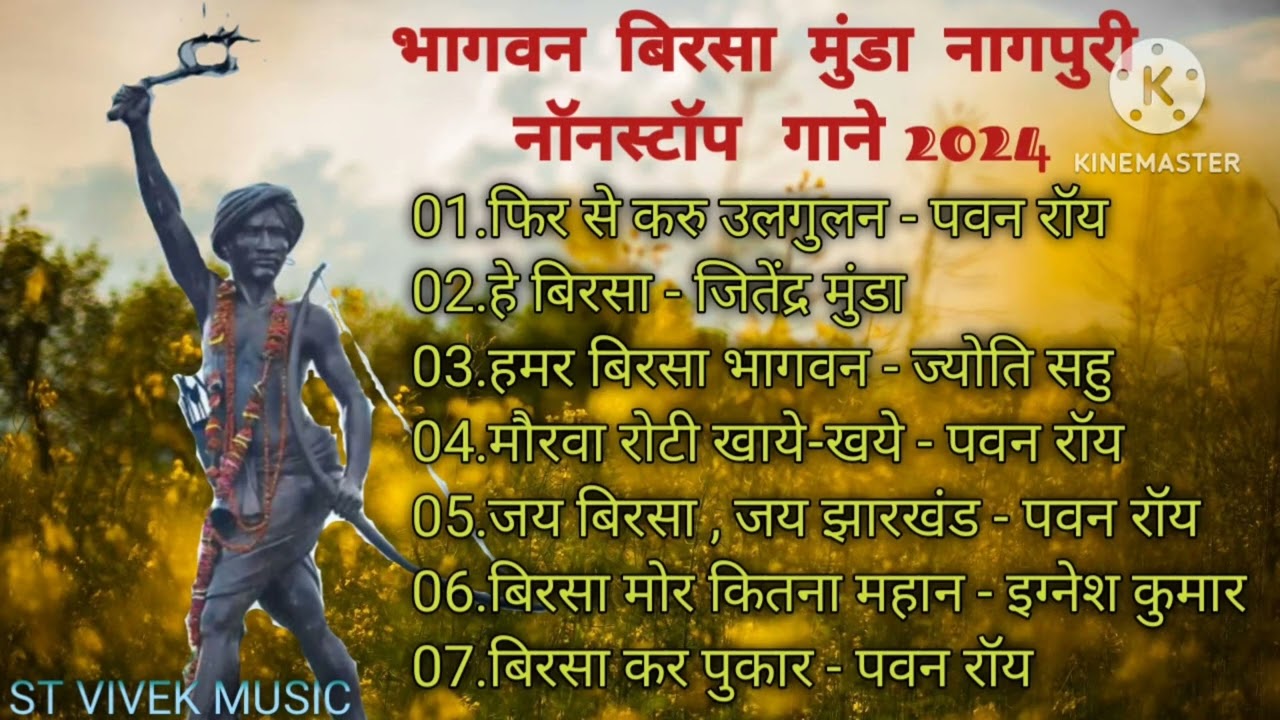 भागवन बिरसा मुंडा नागपुरी नॉनस्टॉप गाने 2024

KINEMASTER

01.फिर से करु उलगुलन - पवन रॉय
02.हे बिरसा - जितेंद्र मुंडा
03.हमर बिरसा भागवन - ज्योति सहु
04.मौरवा रोटी खाये-खये - पवन रॉय
05.जय बिरसा , जय झारखंड - पवन रॉय
06.बिरसा मोर कितना महान - इग्नेश कुमार
07.बिरसा कर पुकार - पवन रॉय

ST VIVEK MUSIC